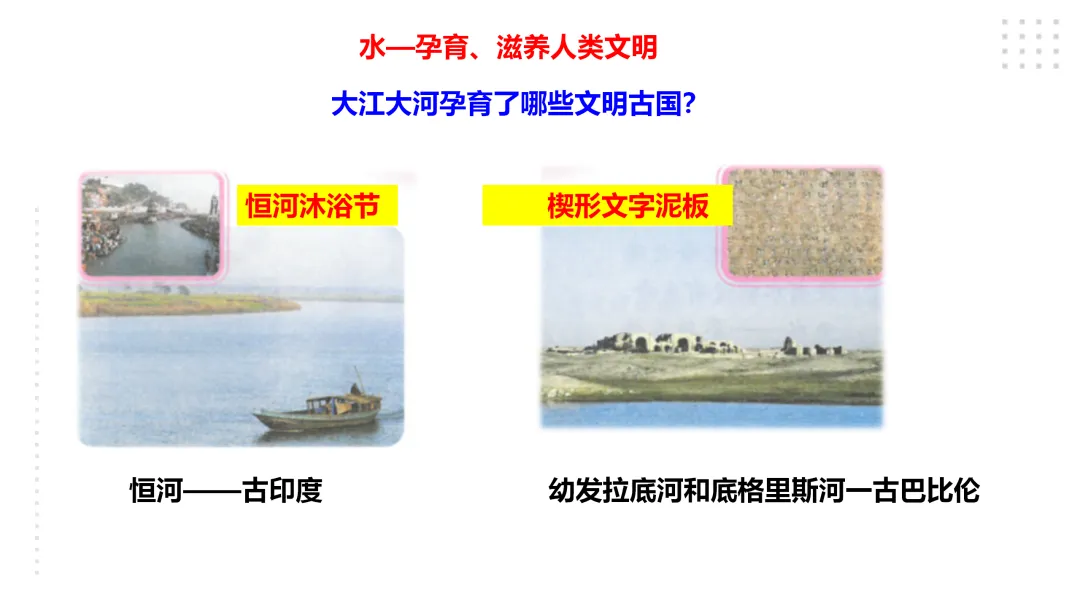 水—孕育、滋养人类文明

大江大河孕育了哪些文明古国?

恒河沐浴节

楔形文字泥板

恒河——古印度

幼发拉底河和底格里斯河一古巴比伦